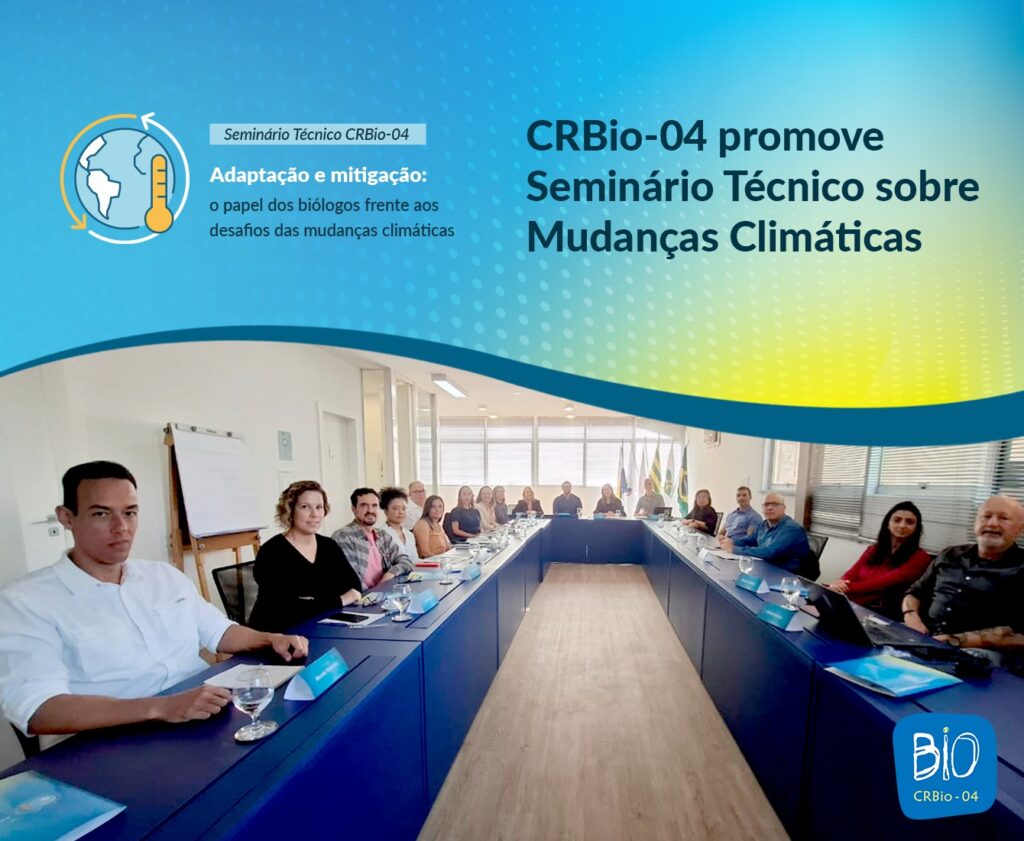 Seminário Técnico CRBio-04

Adaptação e mitigação:
o papel dos biólogos frente aos desafios das mudanças climáticas

CRBio-04 promove Seminário Técnico sobre Mudanças Climáticas

BIO
CRBio - 04